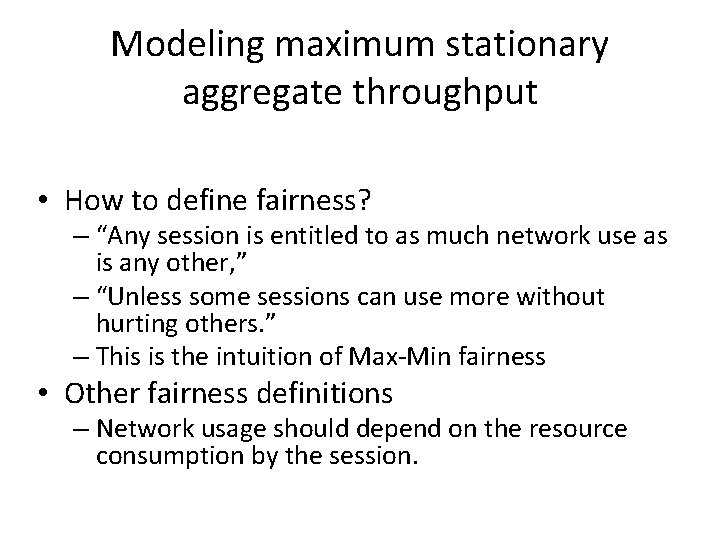 Modeling maximum stationary aggregate throughput

• How to define fairness?
– “Any session is entitled to as much network use as is any other,”
– “Unless some sessions can use more without hurting others.”
– This is the intuition of Max-Min fairness
• Other fairness definitions
– Network usage should depend on the resource consumption by the session.